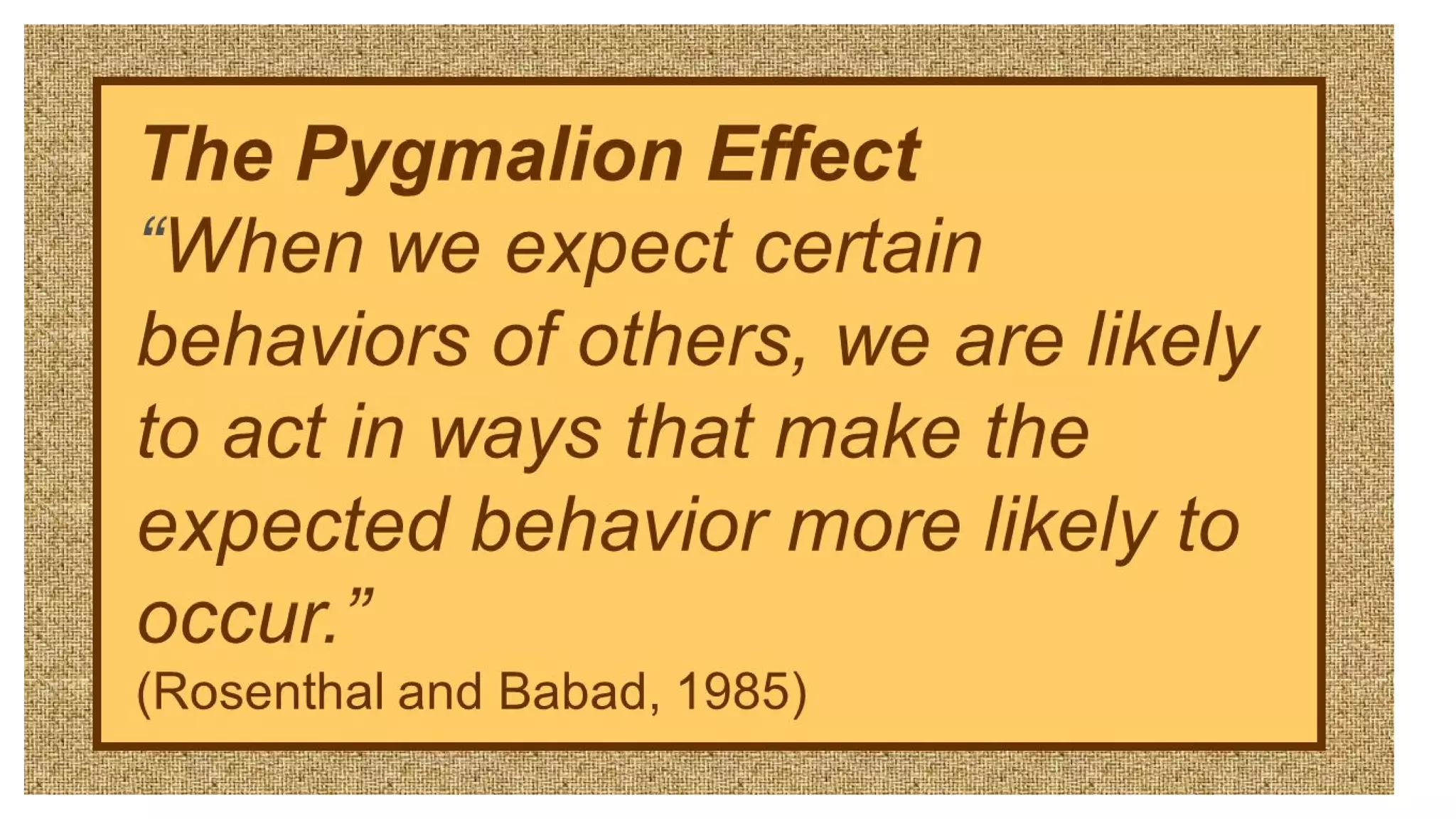 The Pygmalion Effect

“When we expect certain behaviors of others, we are likely to act in ways that make the expected behavior more likely to occur.”

(Rosenthal and Babad, 1985)